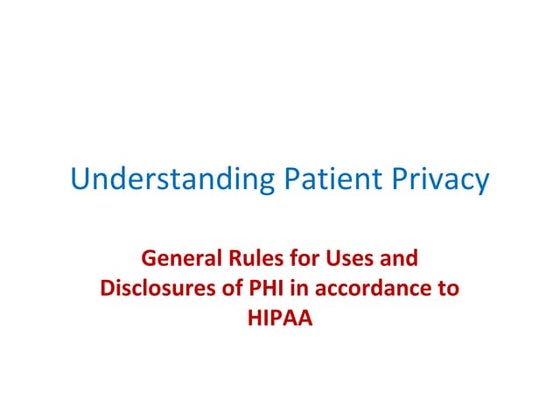 Understanding Patient Privacy

General Rules for Uses and Disclosures of PHI in accordance to HIPAA